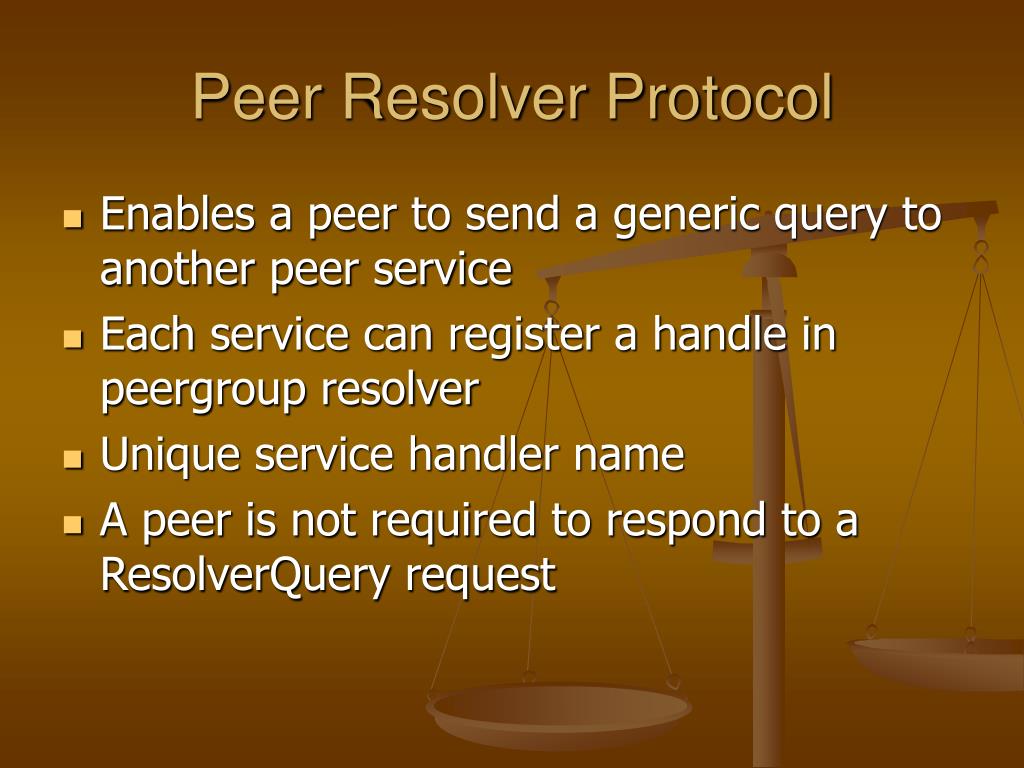 Peer Resolver Protocol

- Enables a peer to send a generic query to another peer service
- Each service can register a handle in peergroup resolver
- Unique service handler name
- A peer is not required to respond to a ResolverQuery request